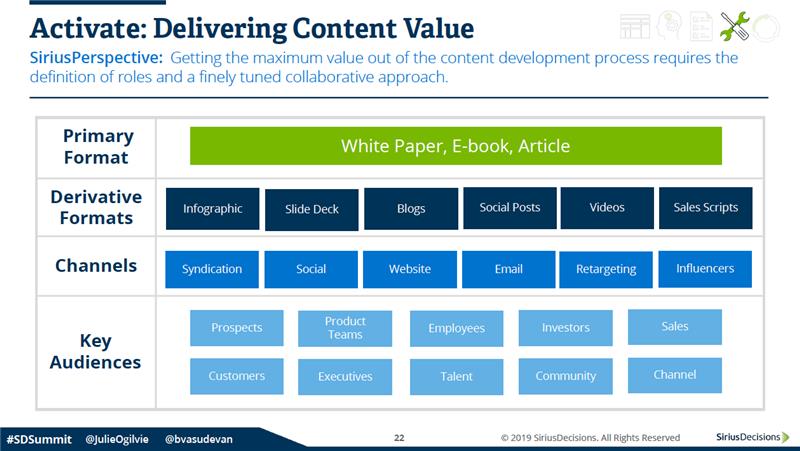 Activate: Delivering Content Value

SiriusPerspective: Getting the maximum value out of the content development process requires the definition of roles and a finely tuned collaborative approach.

| Primary Format | White Paper, E-book, Article |
|---|---|
| Derivative Formats | Infographic, Slide Deck, Blogs, Social Posts, Videos, Sales Scripts |
| Channels | Syndication, Social, Website, Email, Retargeting, Influencers |
| Key Audiences | Prospects, Product Teams, Employees, Investors, Sales, Customers, Executives, Talent, Community, Channel |

#SDSummit @JulieOgilvie @bvasudevan 22 © 2019 SiriusDecisions. All Rights Reserved SiriusDecisions